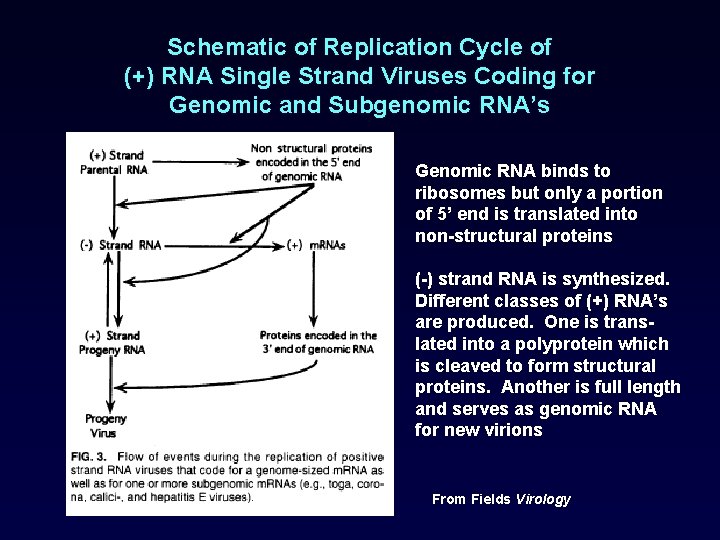 Schematic of Replication Cycle of (+) RNA Single Strand Viruses Coding for Genomic and Subgenomic RNA's

(+) Strand Parental RNA

Non structural proteins encoded in the 5' end of genomic RNA

(-) Strand RNA

(+) mRNAs

(+) Strand Progeny RNA

Proteins encoded in the 3' end of genomic RNA

Progeny Virus

FIG. 3. Flow of events during the replication of positive strand RNA viruses that code for a genome-sized mRNA as well as for one or more subgenomic mRNAs (e.g., toga, corona, calici-, and hepatitis E viruses).

Genomic RNA binds to ribosomes but only a portion of 5' end is translated into non-structural proteins

(-) strand RNA is synthesized. Different classes of (+) RNA's are produced. One is translated into a polyprotein which is cleaved to form structural proteins. Another is full length and serves as genomic RNA for new virions

From Fields Virology